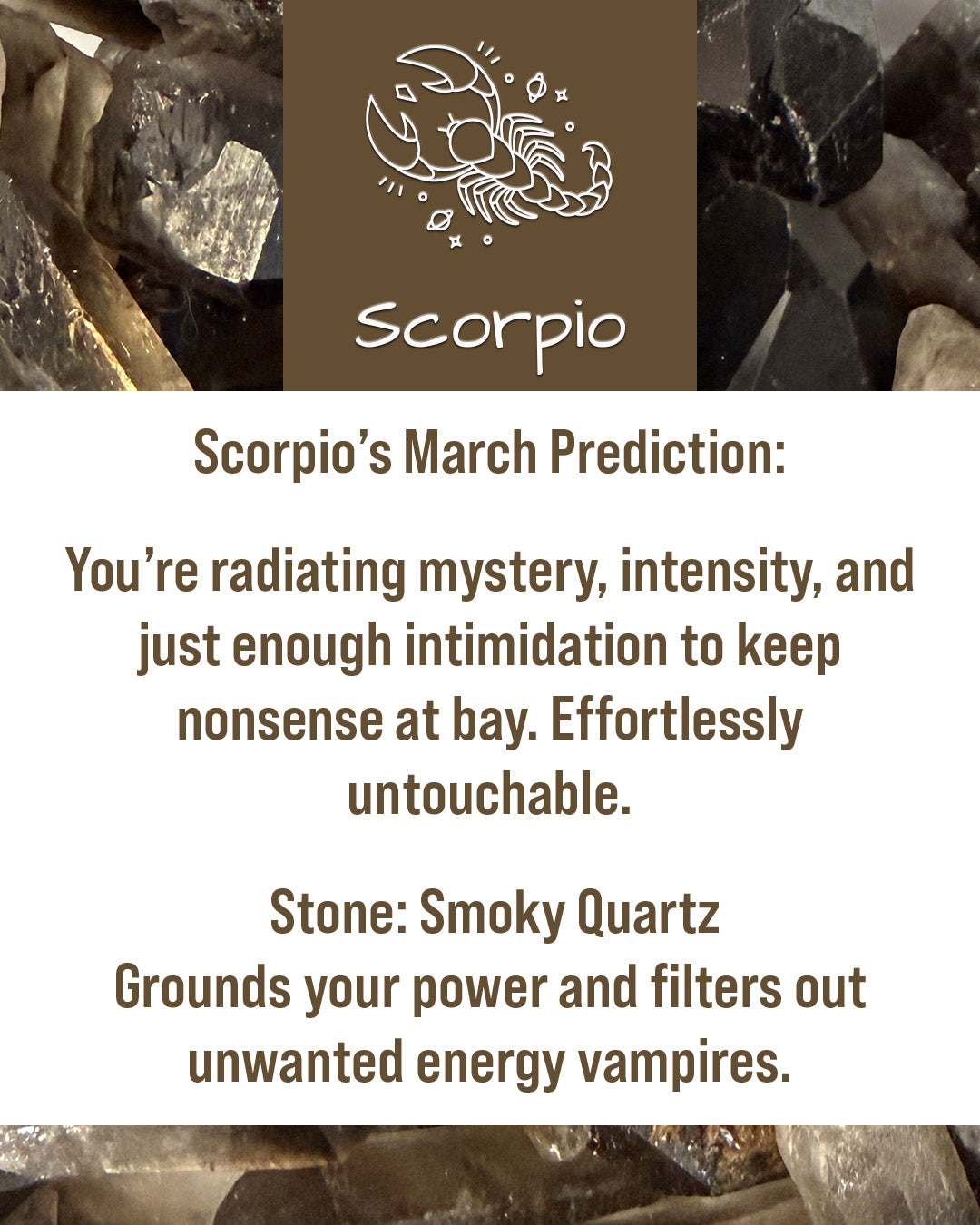 Scorpio

Scorpio's March Prediction:

You're radiating mystery, intensity, and just enough intimidation to keep nonsense at bay. Effortlessly untouchable.

Stone: Smoky Quartz
Grounds your power and filters out unwanted energy vampires.